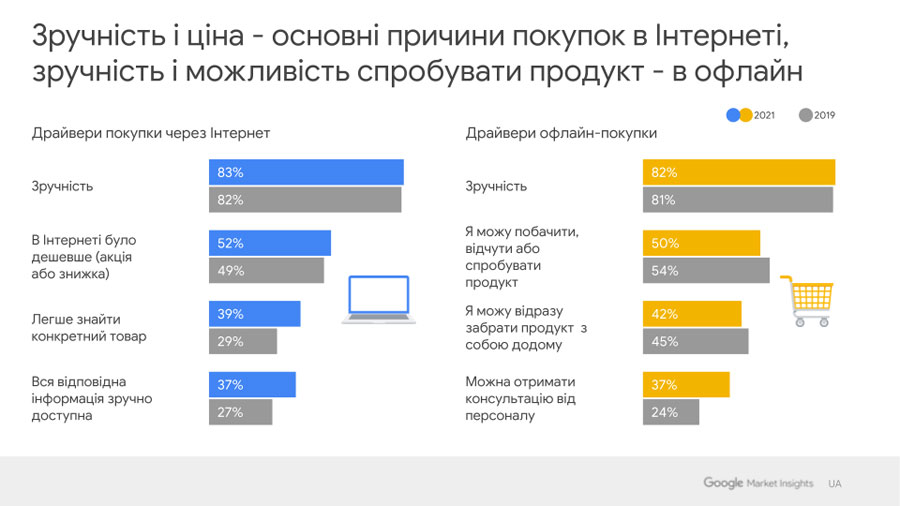 Зручність і ціна - основні причини покупок в Інтернеті, зручність і можливість спробувати продукт - в офлайн

2021 2019

Драйвери покупки через Інтернет

Зручність
83%
82%

В Інтернеті було дешевше (акція або знижка)
52%
49%

Легше знайти конкретний товар
39%
29%

Вся відповідна інформація зручно доступна
37%
27%

Драйвери офлайн-покупки

Зручність
82%
81%

Я можу побачити, відчути або спробувати продукт
50%
54%

Я можу відразу забрати продукт з собою додому
42%
45%

Можна отримати консультацію від персоналу
37%
24%

Google Market Insights UA